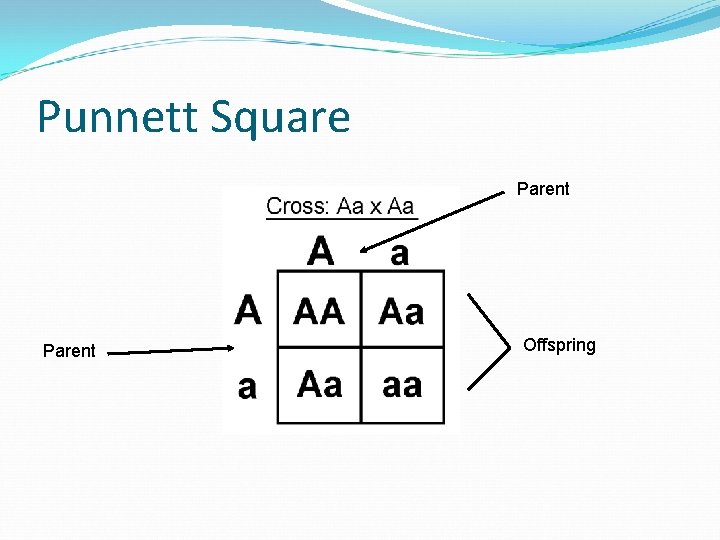 Punnett Square

Parent

Cross: Aa x Aa

|   | A | a |
|---|---|---|
| A | AA | Aa |
| a | Aa | aa |

Parent

Offspring